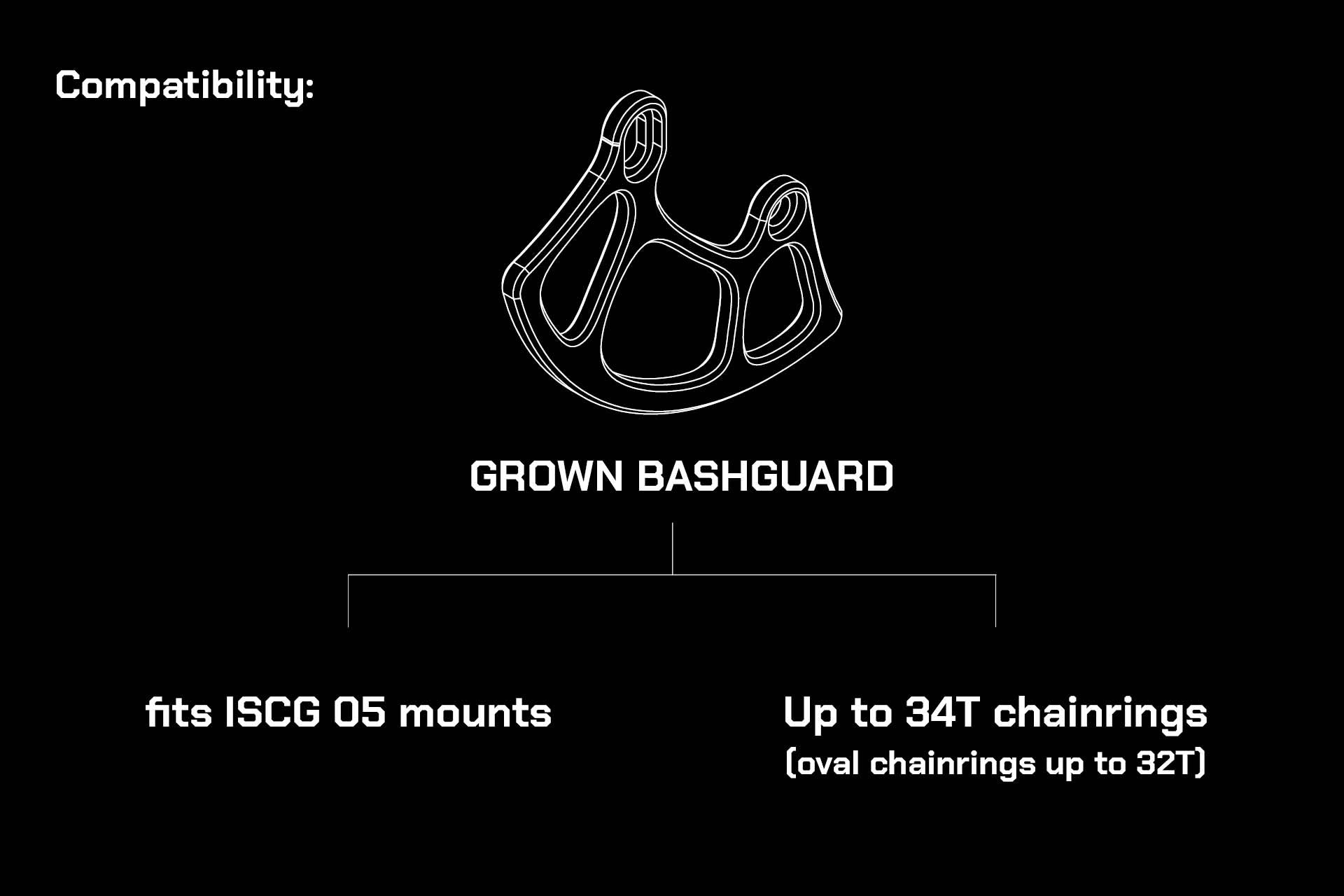 Compatibility:

GROWN BASHGUARD

fits ISCG 05 mounts

Up to 34T chainrings
(oval chainrings up to 32T)